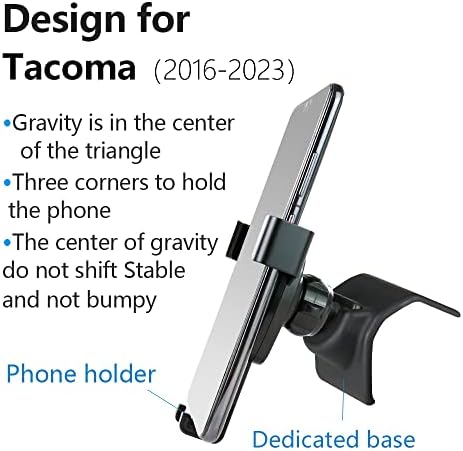 Design for Tacoma (2016-2023)

•Gravity is in the center of the triangle
•Three corners to hold the phone
•The center of gravity do not shift Stable and not bumpy

Phone holder

Dedicated base